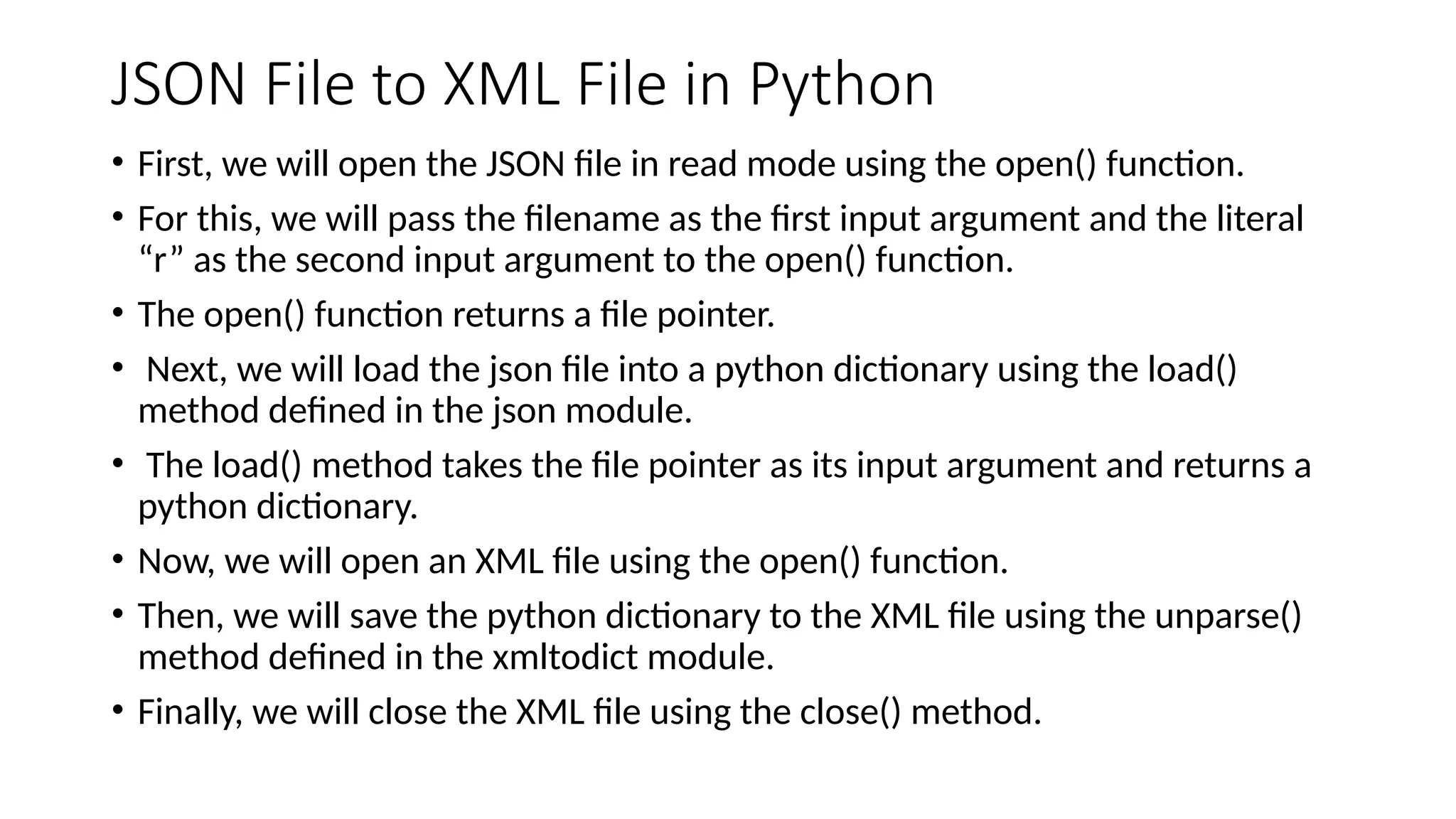 JSON File to XML File in Python

• First, we will open the JSON file in read mode using the open() function.

• For this, we will pass the filename as the first input argument and the literal “r” as the second input argument to the open() function.

• The open() function returns a file pointer.

• Next, we will load the json file into a python dictionary using the load() method defined in the json module.

• The load() method takes the file pointer as its input argument and returns a python dictionary.

• Now, we will open an XML file using the open() function.

• Then, we will save the python dictionary to the XML file using the unparse() method defined in the xmltodict module.

• Finally, we will close the XML file using the close() method.